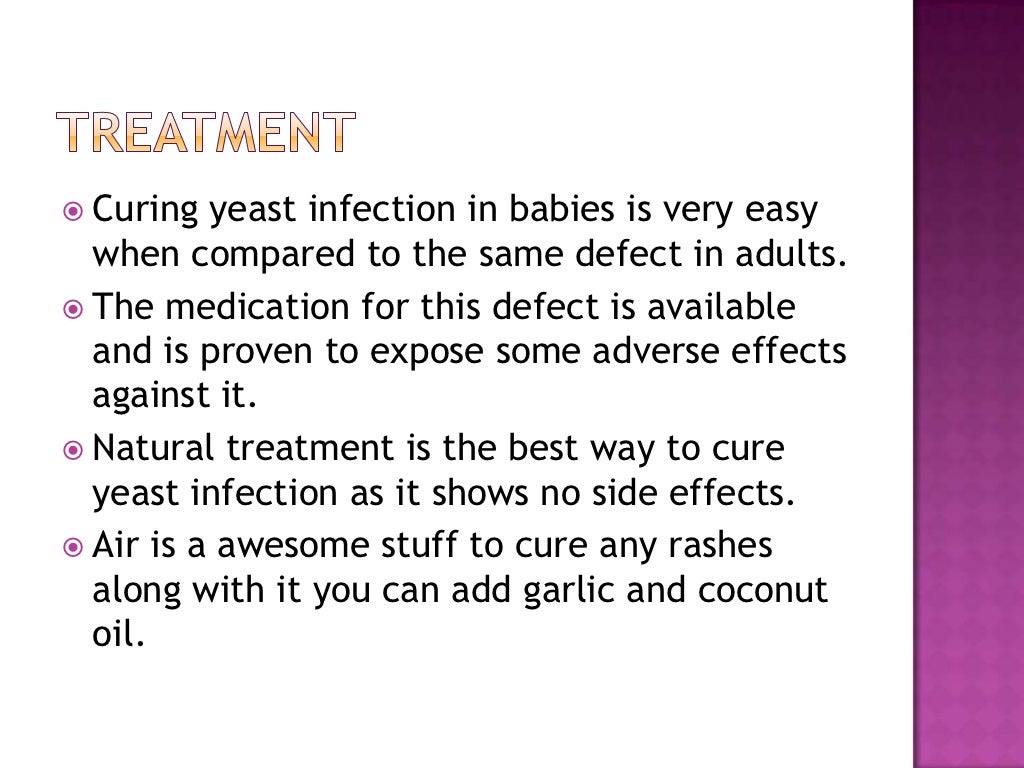 TREATMENT

Curing yeast infection in babies is very easy when compared to the same defect in adults.

The medication for this defect is available and is proven to expose some adverse effects against it.

Natural treatment is the best way to cure yeast infection as it shows no side effects.

Air is a awesome stuff to cure any rashes along with it you can add garlic and coconut oil.